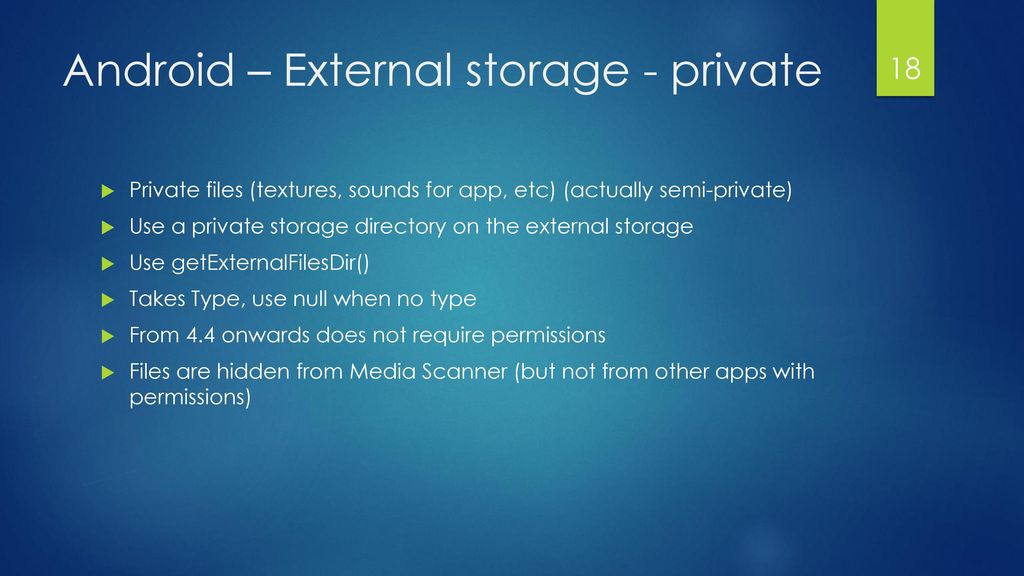 Android – External storage - private

18

Private files (textures, sounds for app, etc) (actually semi-private)

Use a private storage directory on the external storage

Use getExternalFilesDir()

Takes Type, use null when no type

From 4.4 onwards does not require permissions

Files are hidden from Media Scanner (but not from other apps with permissions)